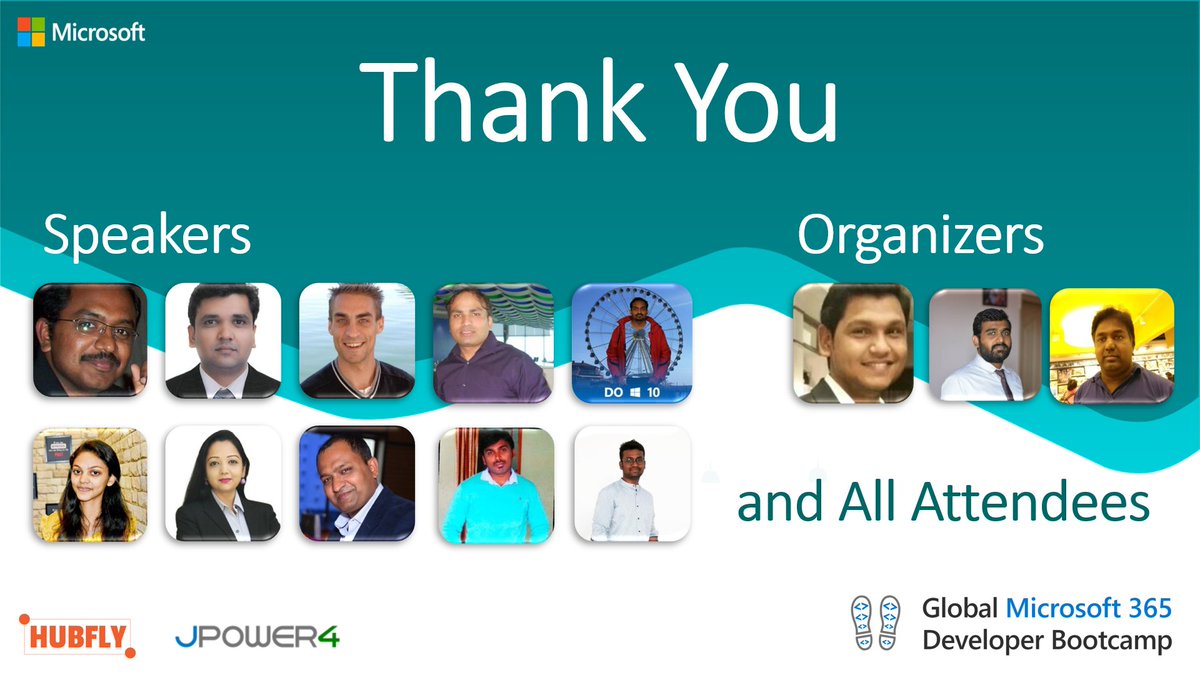 Microsoft

Thank You

Speakers

Organizers

DO 10

and All Attendees

HUBFLY

JPOWER4

Global Microsoft 365 Developer Bootcamp